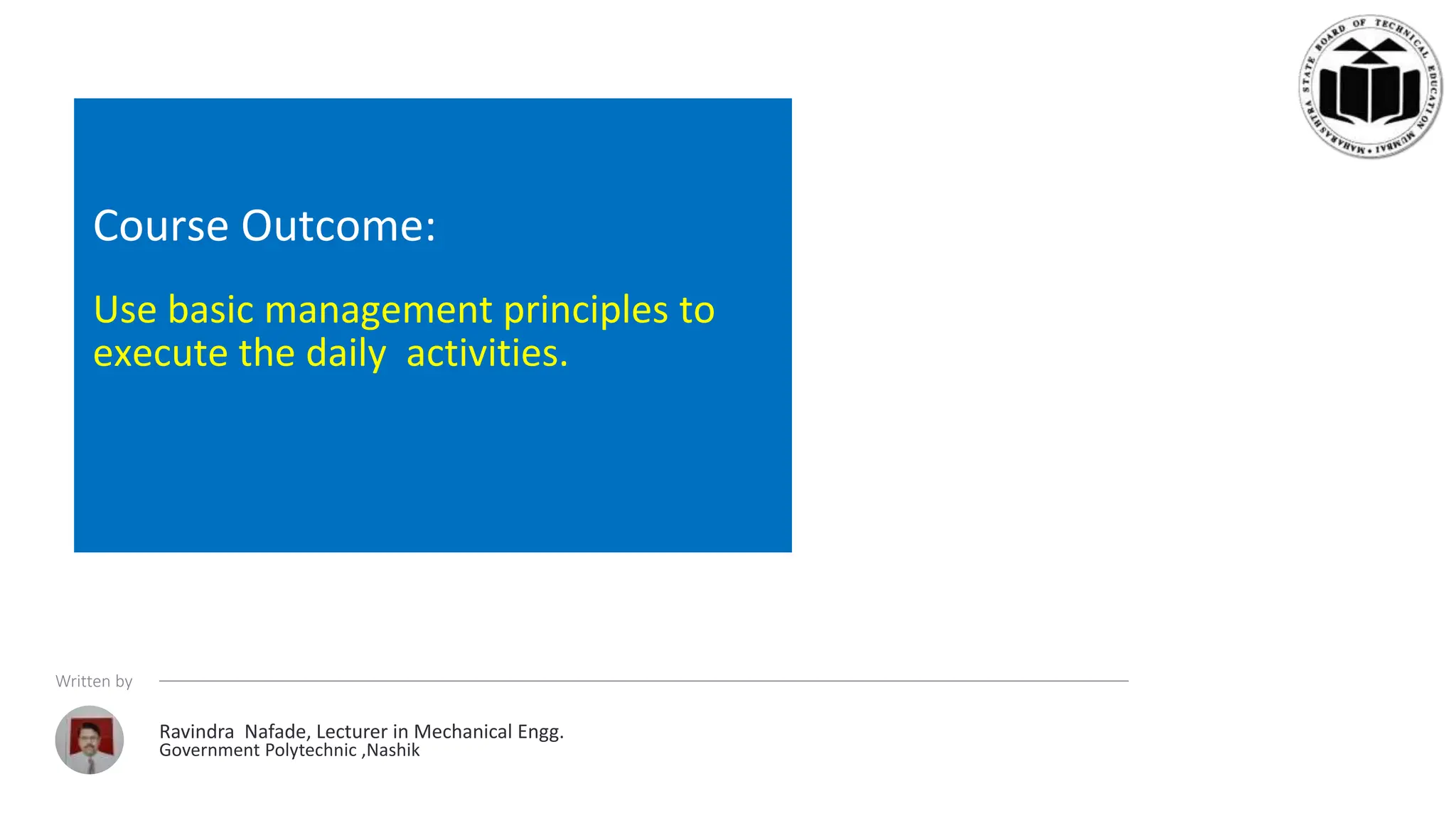 MAHARASHTRA STATE BOARD OF TECHNICAL EDUCATION MUMBAI

Course Outcome:

Use basic management principles to execute the daily activities.

Written by

Ravindra Nafade, Lecturer in Mechanical Engg.
Government Polytechnic ,Nashik